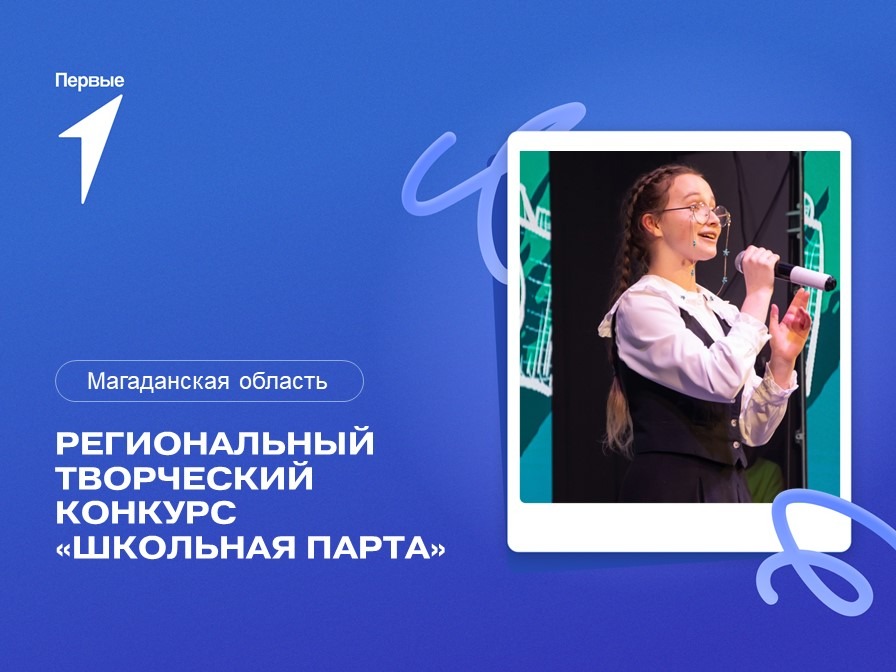 Первые

Магаданская область

РЕГИОНАЛЬНЫЙ ТВОРЧЕСКИЙ КОНКУРС «ШКОЛЬНАЯ ПАРТА»